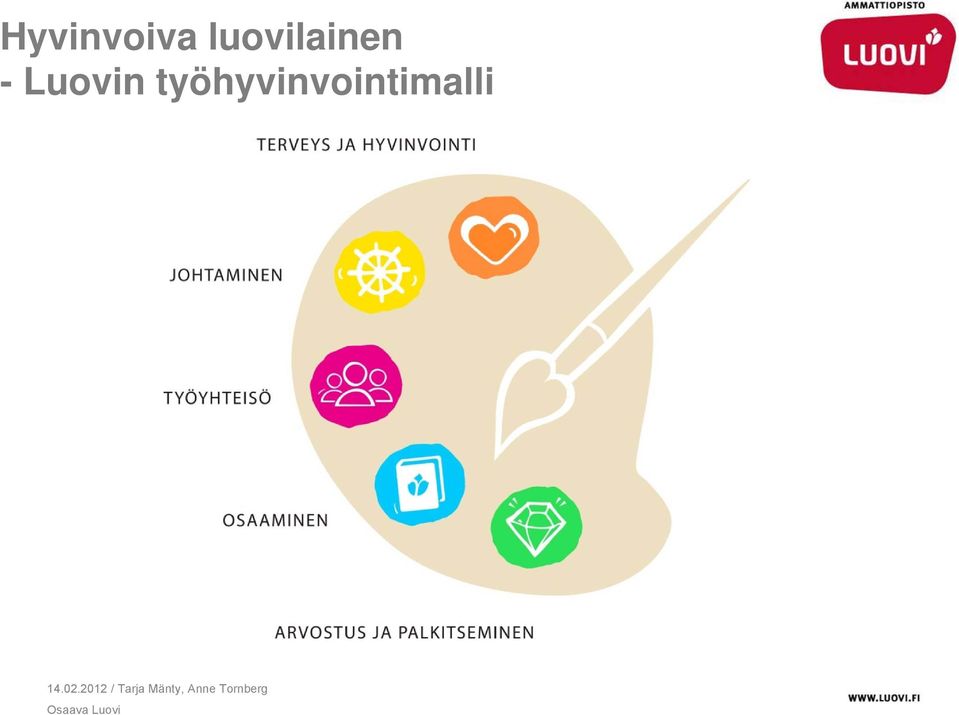 Hyvinvoiva luovilainen
- Luovin työhyvinvointimalli

AMMATTIOPISTO
LUOVI

TERVEYS JA HYVINVOINTI

JOHTAMINEN

TYÖYHTEISÖ

OSAAMINEN

ARVOSTUS JA PALKITSEMINEN

14.02.2012 / Tarja Mänty, Anne Tornberg
Osaava Luovi

WWW.LUOVI.FI